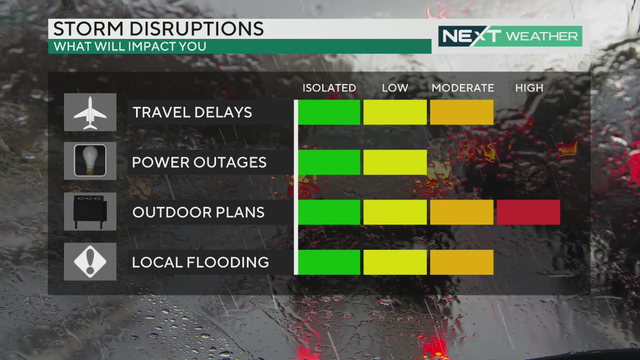 STORM DISRUPTIONS
WHAT WILL IMPACT YOU

NEXT WEATHER

ISOLATED LOW MODERATE HIGH

TRAVEL DELAYS

POWER OUTAGES

OUTDOOR PLANS

LOCAL FLOODING